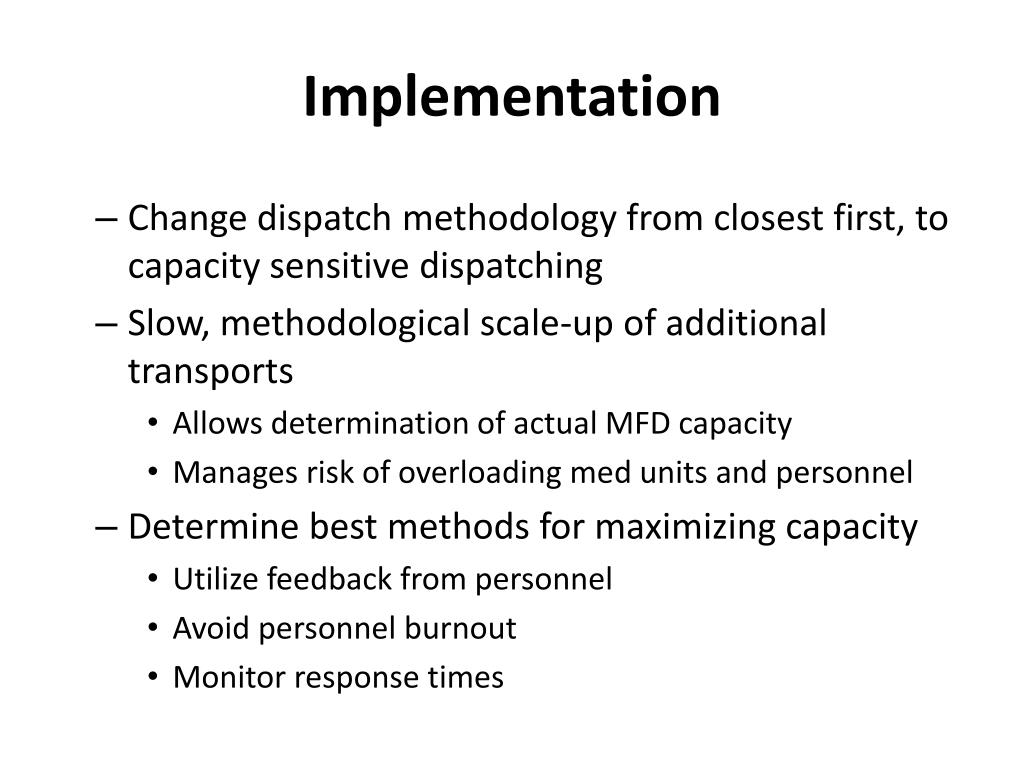 Implementation

– Change dispatch methodology from closest first, to capacity sensitive dispatching
– Slow, methodological scale-up of additional transports
• Allows determination of actual MFD capacity
• Manages risk of overloading med units and personnel
– Determine best methods for maximizing capacity
• Utilize feedback from personnel
• Avoid personnel burnout
• Monitor response times